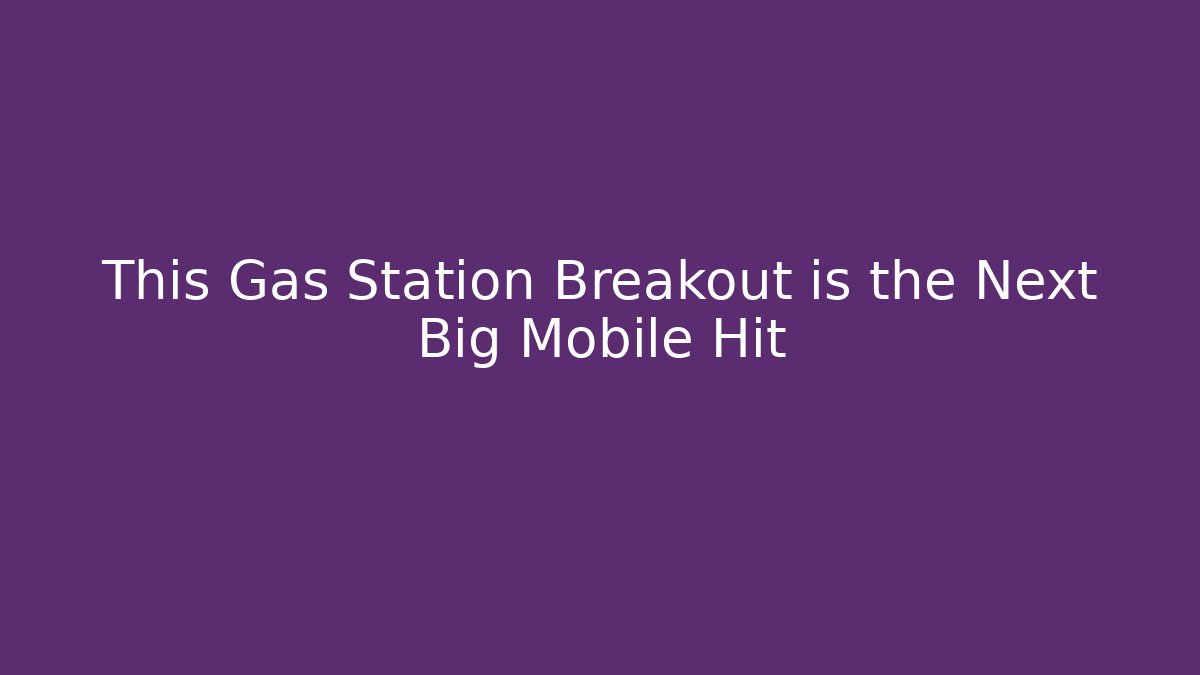 This Gas Station Breakout is the Next Big Mobile Hit